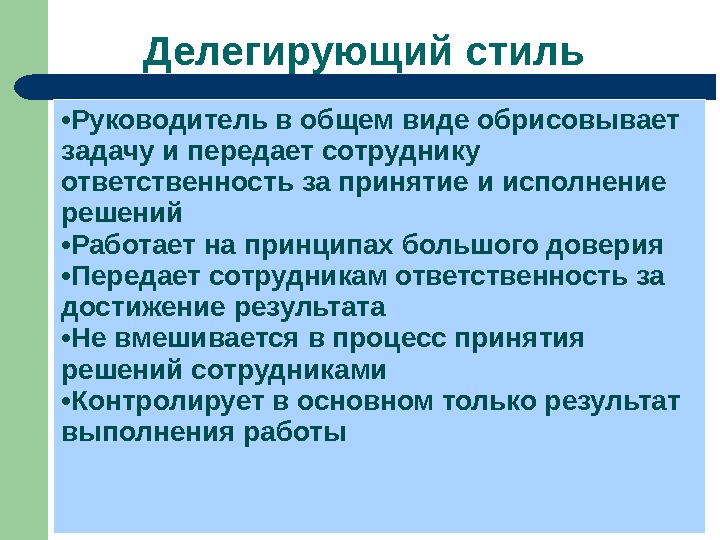 Делегирующий стиль

•Руководитель в общем виде обрисовывает задачу и передает сотруднику ответственность за принятие и исполнение решений
•Работает на принципах большого доверия
•Передает сотрудникам ответственность за достижение результата
•Не вмешивается в процесс принятия решений сотрудниками
•Контролирует в основном только результат выполнения работы